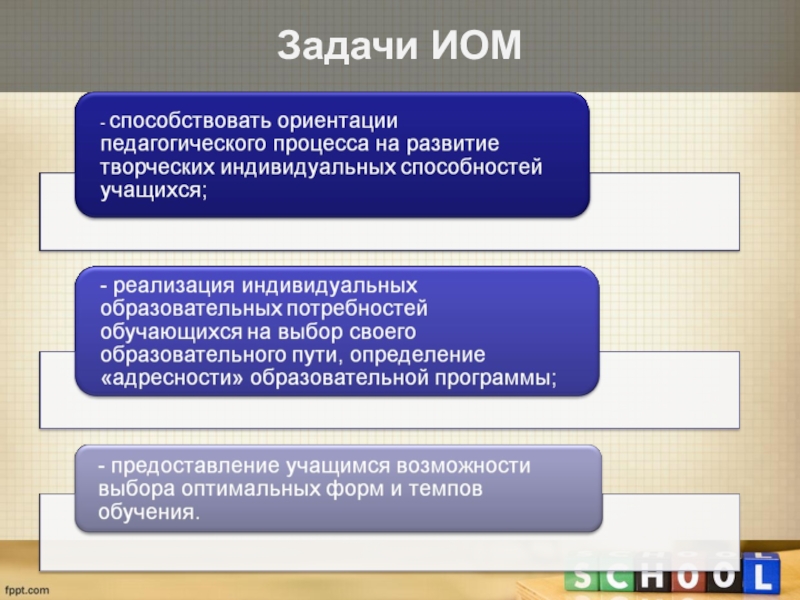 Задачи ИОМ

- способствовать ориентации педагогического процесса на развитие творческих индивидуальных способностей учащихся;

- реализация индивидуальных образовательных потребностей обучающихся на выбор своего образовательного пути, определение «адресности» образовательной программы;

- предоставление учащимся возможности выбора оптимальных форм и темпов обучения.

fppt.com

SCHOOL